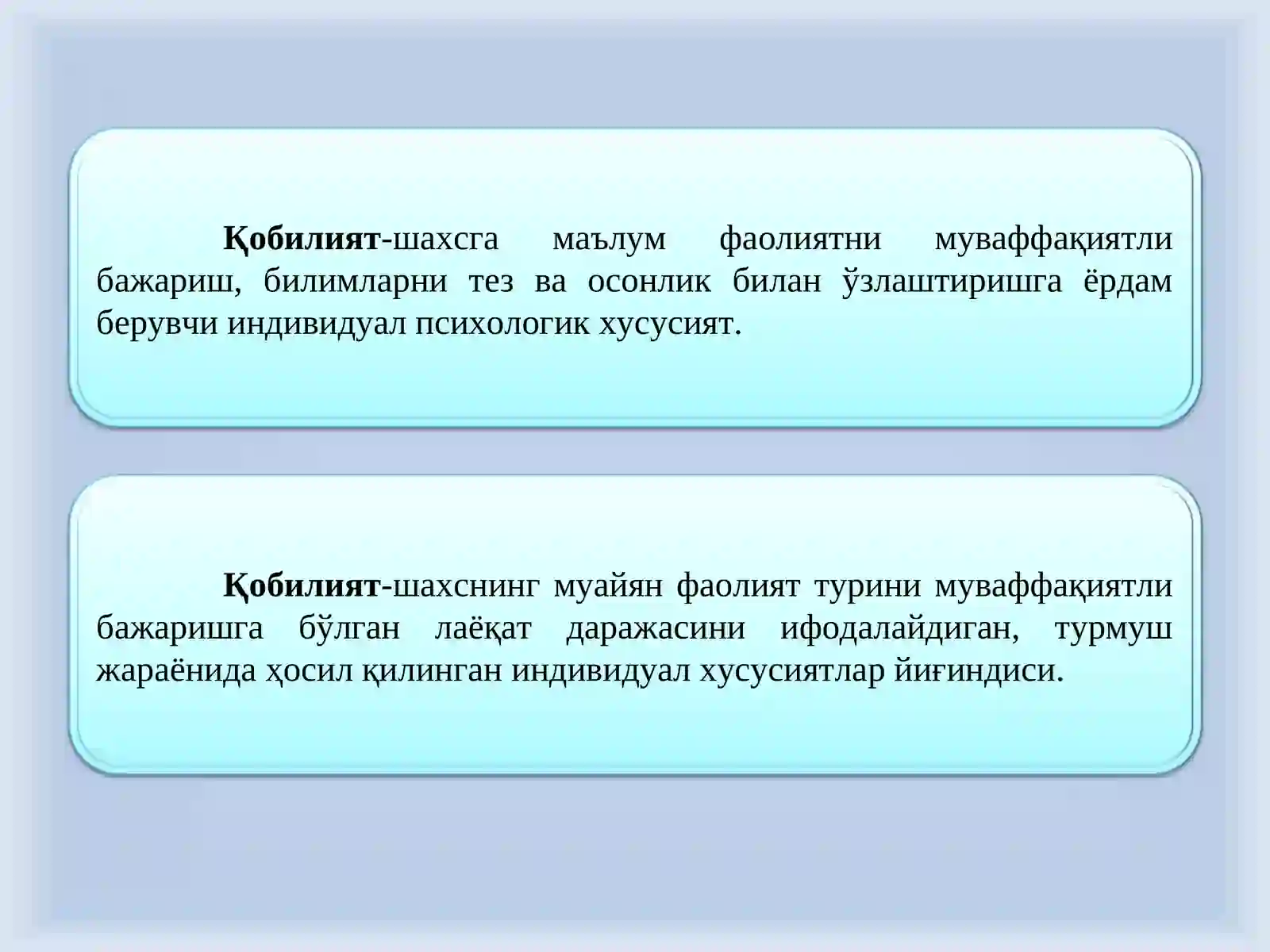 Қобилият-шахсга маълум фаолиятни муваффақиятли бажариш, билимларни тез ва осонлик билан ўзлаштиришга ёрдам берувчи индивидуал психологик хусусият.

Қобилият-шахснинг муайян фаолият турини муваффақиятли бажаришга бўлган лаёқат даражасини ифодалайдиган, турмуш жараёнида ҳосил қилинган индивидуал хусусиятлар йиғиндиси.